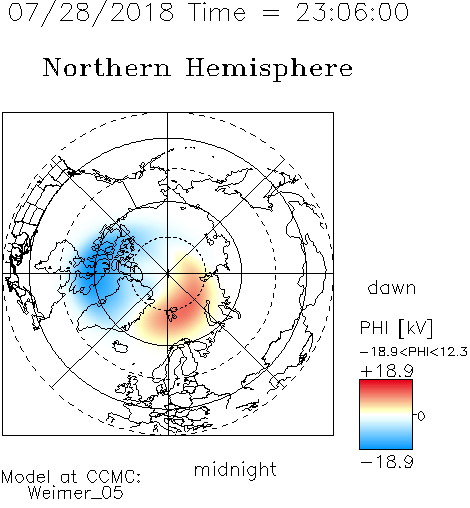 07/28/2018 Time = 23:06:00

Northern Hemisphere

dawn

PHI [kV]

−18.9<PHI<12.3

+18.9

0

−18.9

midnight

Model at CCMC:
Weimer_05